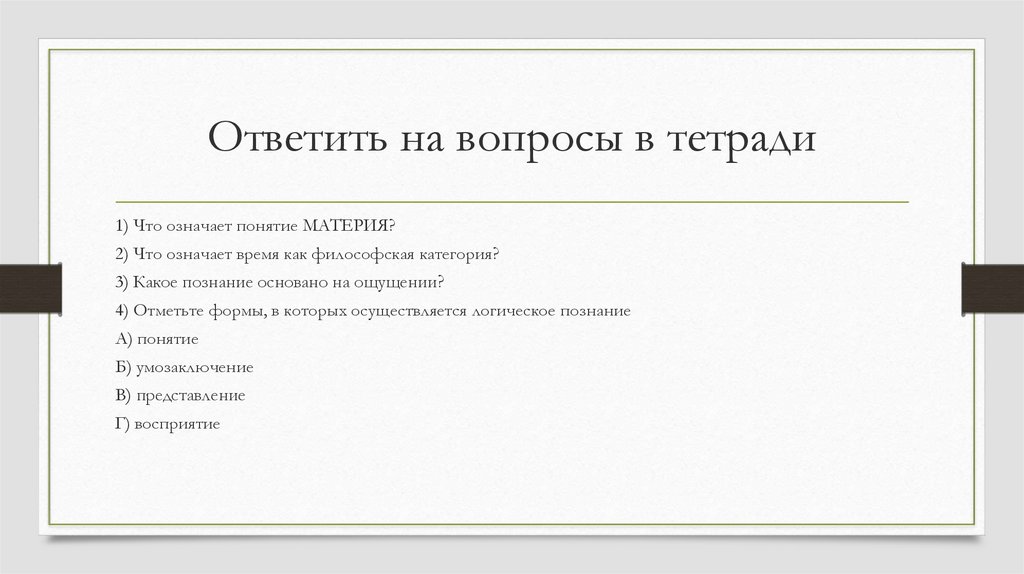 Ответить на вопросы в тетради

1) Что означает понятие МАТЕРИЯ?

2) Что означает время как философская категория?

3) Какое познание основано на ощущении?

4) Отметьте формы, в которых осуществляется логическое познание

А) понятие

Б) умозаключение

В) представление

Г) восприятие